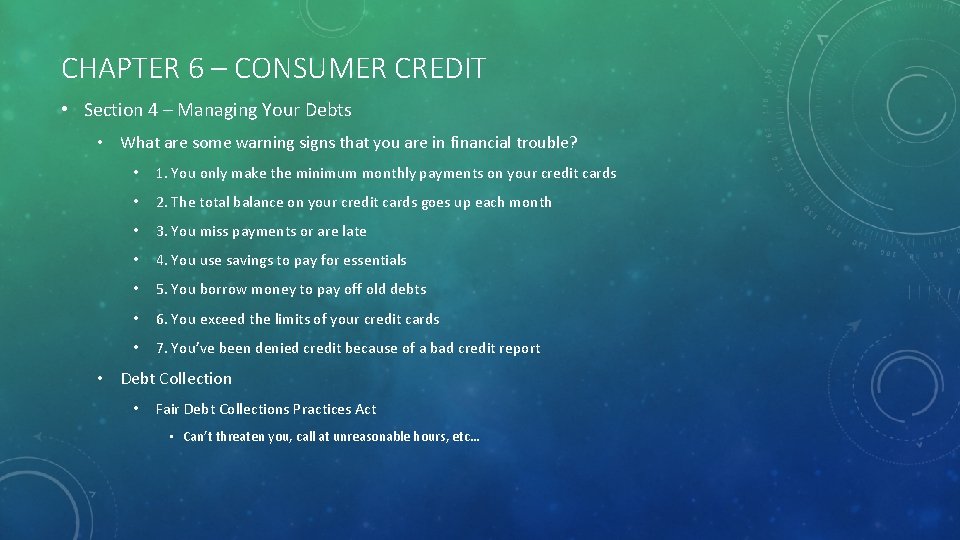 CHAPTER 6 – CONSUMER CREDIT

• Section 4 – Managing Your Debts

• What are some warning signs that you are in financial trouble?

• 1. You only make the minimum monthly payments on your credit cards

• 2. The total balance on your credit cards goes up each month

• 3. You miss payments or are late

• 4. You use savings to pay for essentials

• 5. You borrow money to pay off old debts

• 6. You exceed the limits of your credit cards

• 7. You've been denied credit because of a bad credit report

• Debt Collection

• Fair Debt Collections Practices Act

• Can't threaten you, call at unreasonable hours, etc…